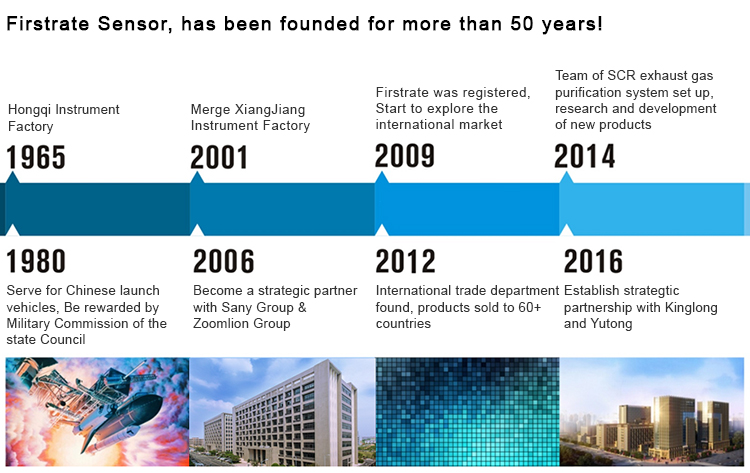 Firstrate Sensor, has been founded for more than 50 years!

Hongqi Instrument Factory

1965

Merge XiangJiang Instrument Factory

2001

Firstrate was registered, Start to explore the international market

2009

Team of SCR exhaust gas purification system set up, research and development of new products

2014

1980

Serve for Chinese launch vehicles, Be rewarded by Military Commission of the state Council

2006

Become a strategic partner with Sany Group & Zoomlion Group

2012

International trade department found, products sold to 60+ countries

2016

Establish strategtic partnership with Kinglong and Yutong